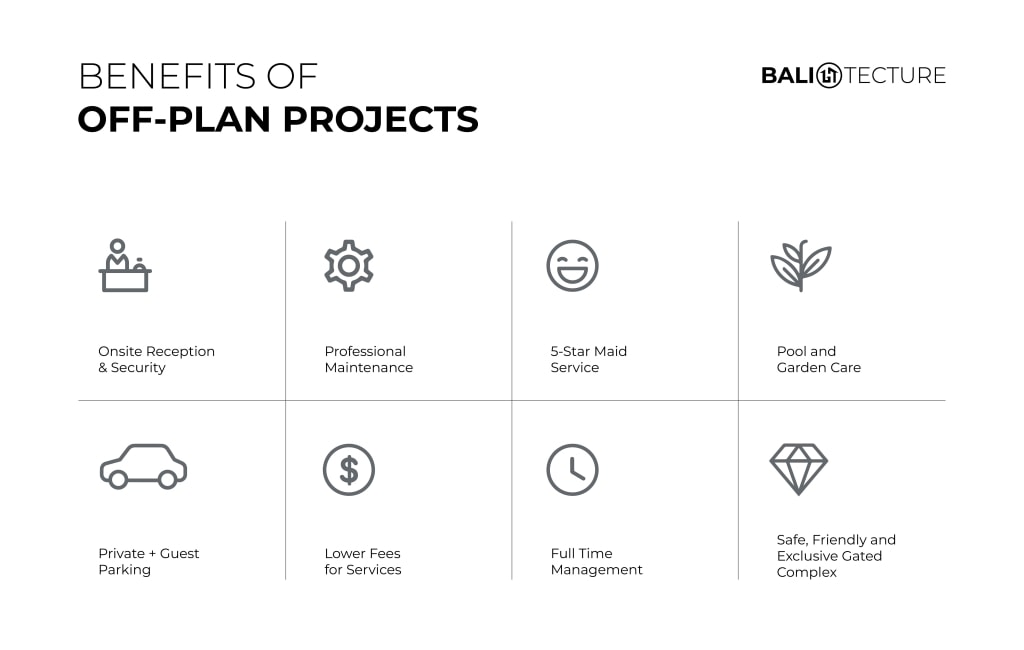 BENEFITS OF
OFF-PLAN PROJECTS

BALI TECTURE

Onsite Reception & Security

Professional Maintenance

5-Star Maid Service

Pool and Garden Care

Private + Guest Parking

$

Lower Fees for Services

Full Time Management

Safe, Friendly and Exclusive Gated Complex